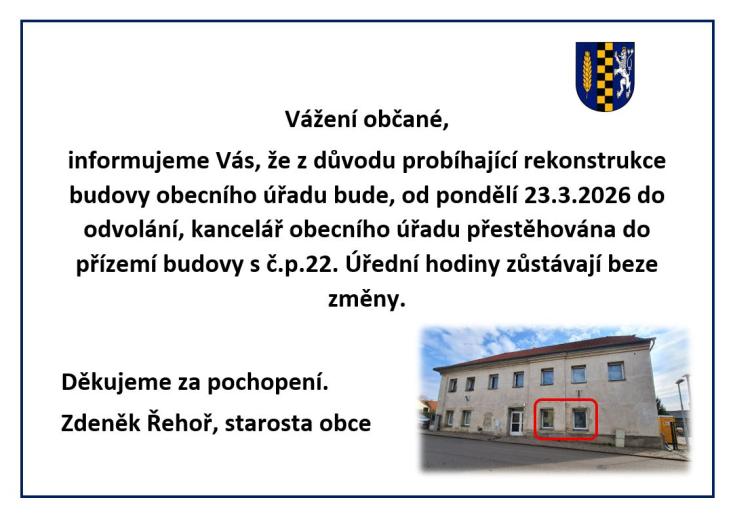 Vážení občané,

informujeme Vás, že z důvodu probíhající rekonstrukce budovy obecního úřadu bude, od pondělí 23.3.2026 do odvolání, kancelář obecního úřadu přestěhována do přízemí budovy s č.p.22. Úřední hodiny zůstávají beze změny.

Děkujeme za pochopení.

Zdeněk Řehoř, starosta obce